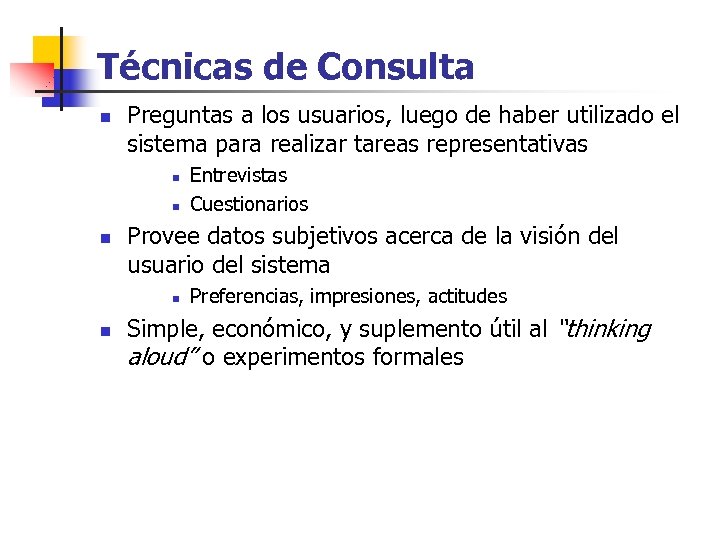 Técnicas de Consulta

- Preguntas a los usuarios, luego de haber utilizado el sistema para realizar tareas representativas
  - Entrevistas
  - Cuestionarios
- Provee datos subjetivos acerca de la visión del usuario del sistema
  - Preferencias, impresiones, actitudes
- Simple, económico, y suplemento útil al "thinking aloud" o experimentos formales